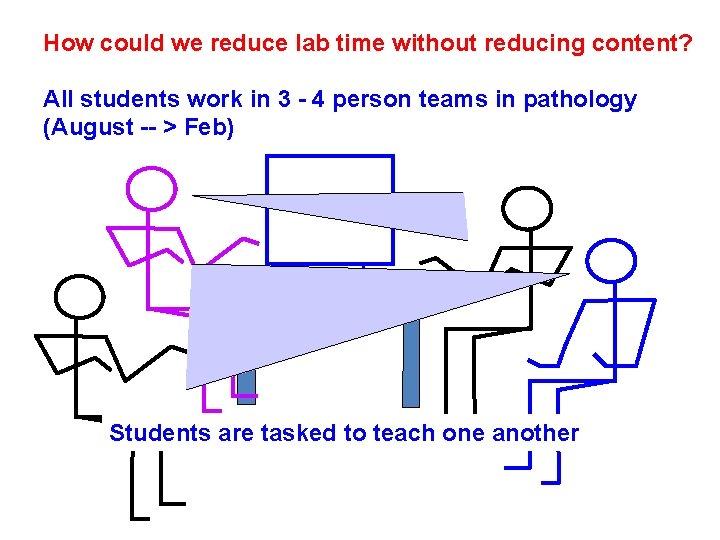 How could we reduce lab time without reducing content?

All students work in 3 - 4 person teams in pathology (August -- > Feb)

Students are tasked to teach one another